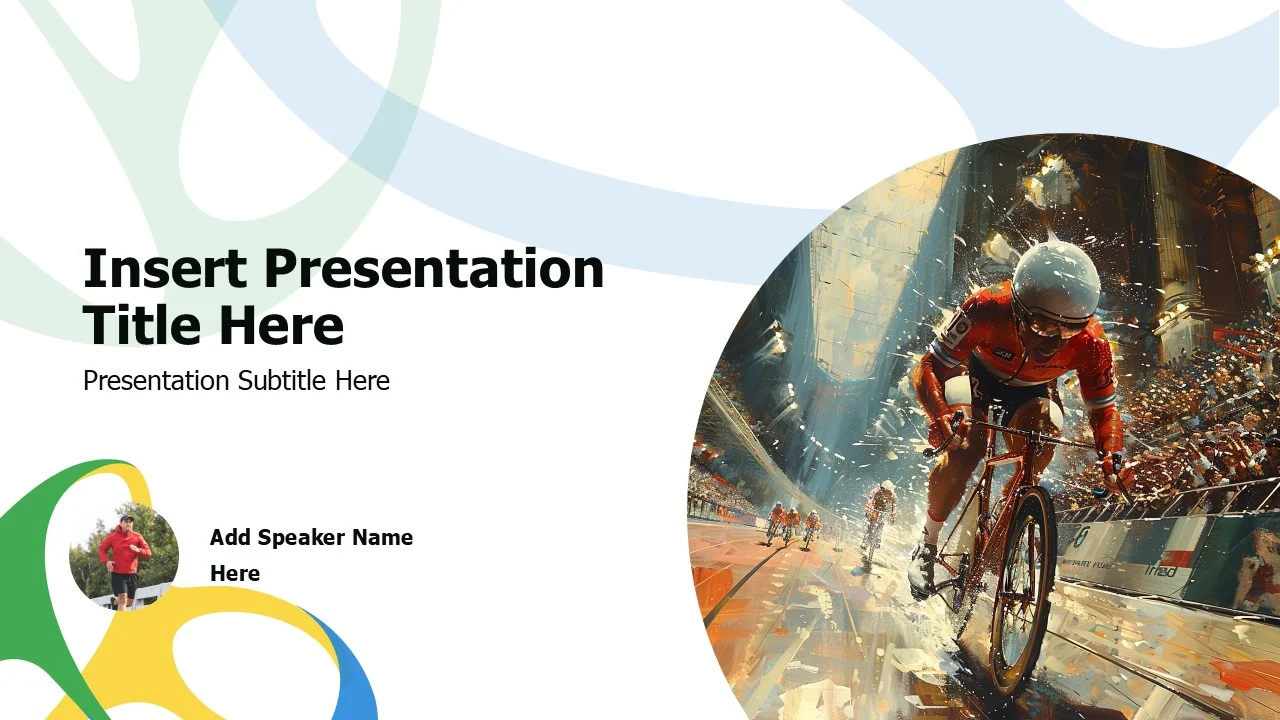 Insert Presentation Title Here

Presentation Subtitle Here

Add Speaker Name Here